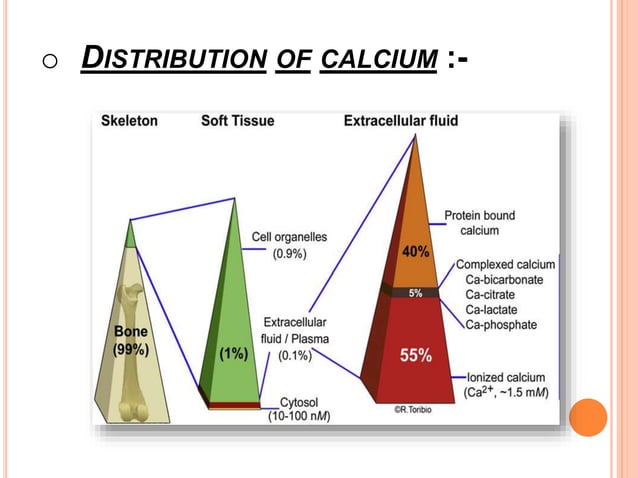 DISTRIBUTION OF CALCIUM :-

Skeleton

Soft Tissue

Extracellular fluid

Bone (99%)

(1%)

Cell organelles (0.9%)

Extracellular fluid / Plasma (0.1%)

Cytosol (10-100 n$M$)

Protein bound calcium

40%

5%

55%

Complexed calcium
Ca-bicarbonate
Ca-citrate
Ca-lactate
Ca-phosphate

Ionized calcium ($Ca^{2+}$, ~1.5 m$M$)

©R.Toribio